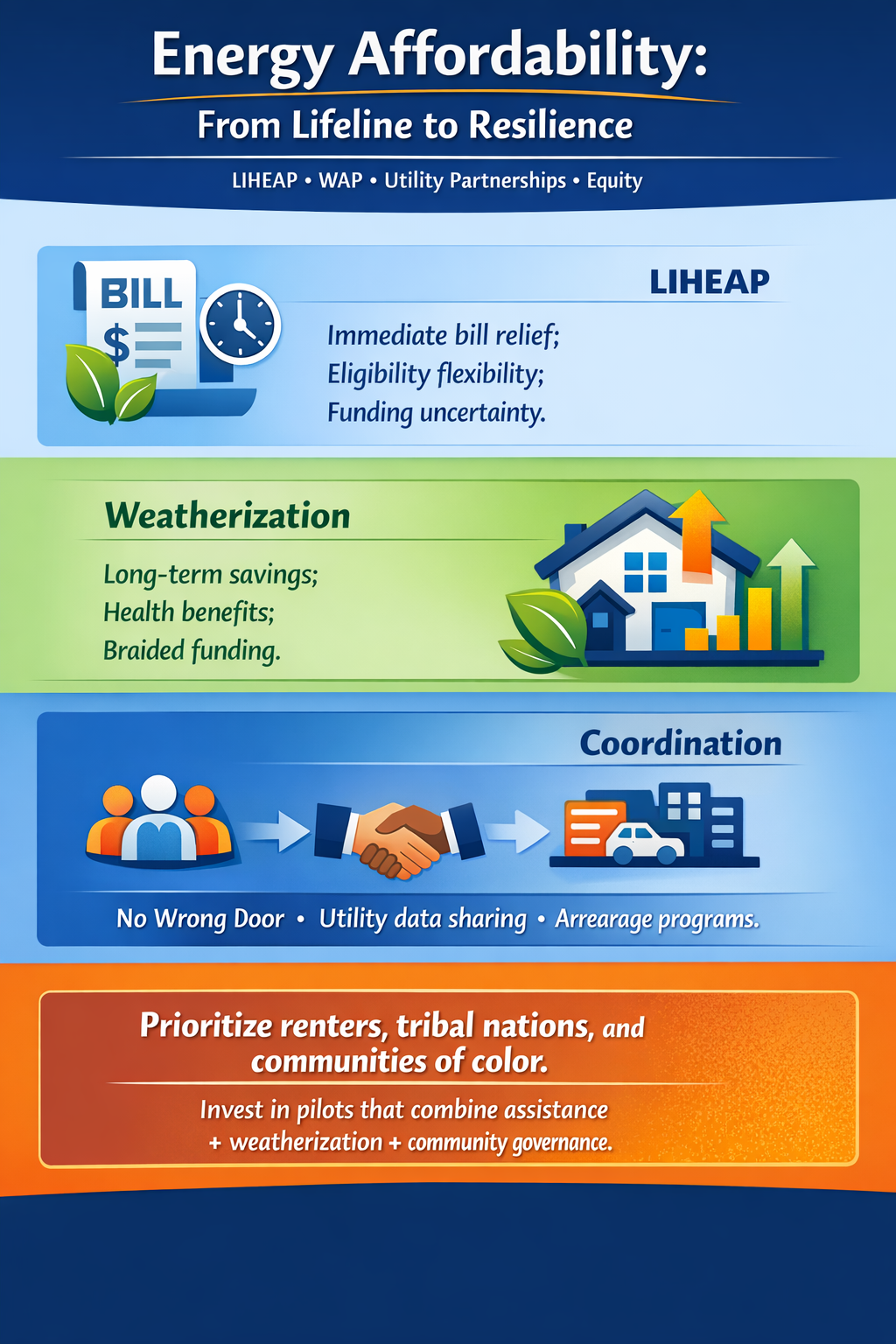 Energy Affordability:
From Lifeline to Resilience

LIHEAP • WAP • Utility Partnerships • Equity

BILL
$

LIHEAP

Immediate bill relief;
Eligibility flexibility;
Funding uncertainty.

Weatherization

Long-term savings;
Health benefits;
Braided funding.

Coordination

No Wrong Door • Utility data sharing • Arrearage programs.

Prioritize renters, tribal nations, and communities of color.

Invest in pilots that combine assistance + weatherization + community governance.